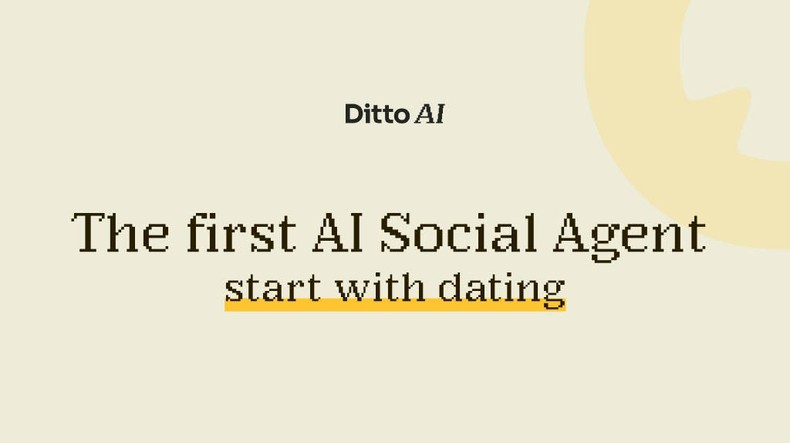 Ditto AI

The first AI Social Agent
start with dating